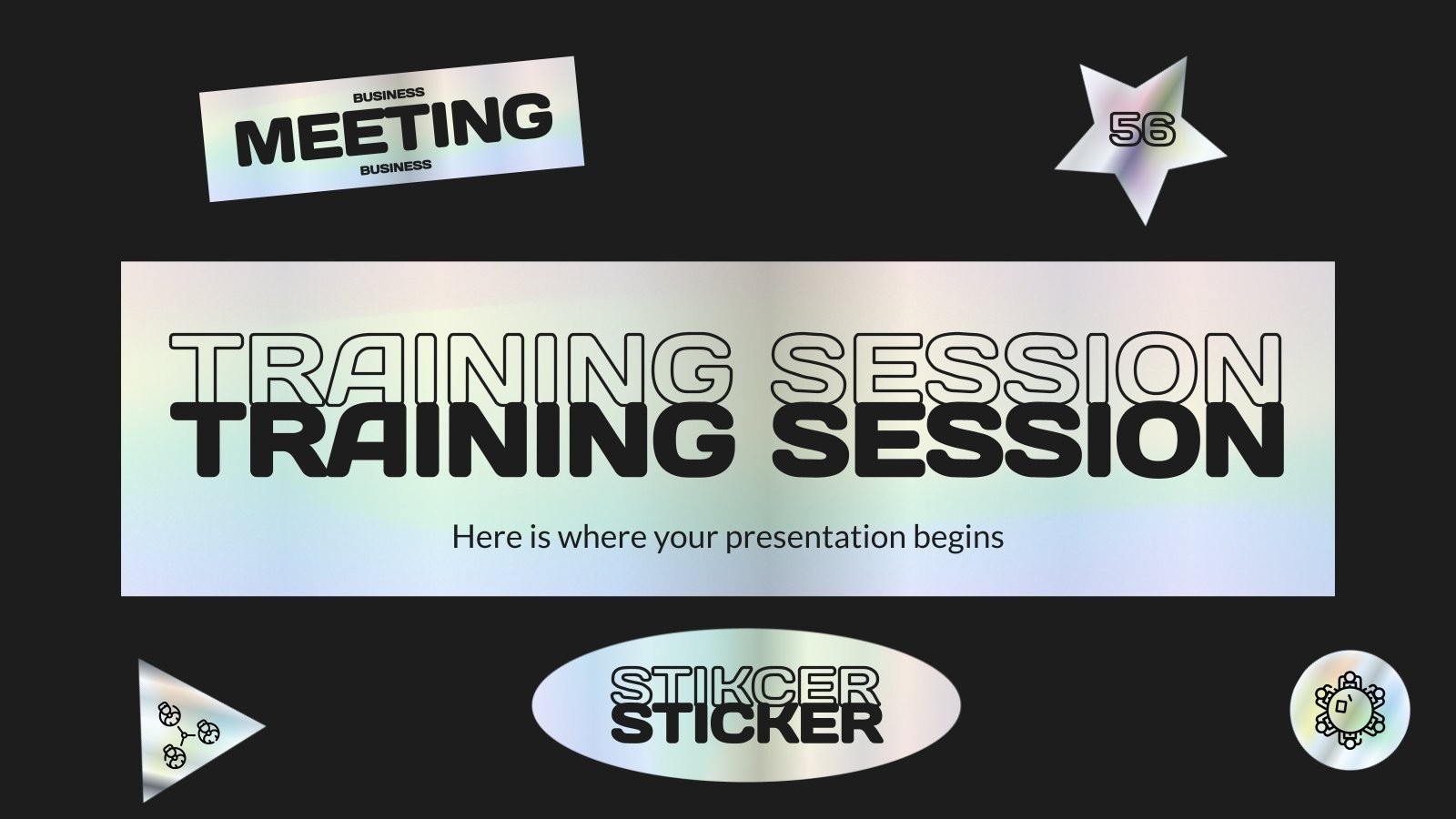 BUSINESS
MEETING
BUSINESS

56

TRAINING SESSION
TRAINING SESSION

Here is where your presentation begins

STIKCER
STICKER